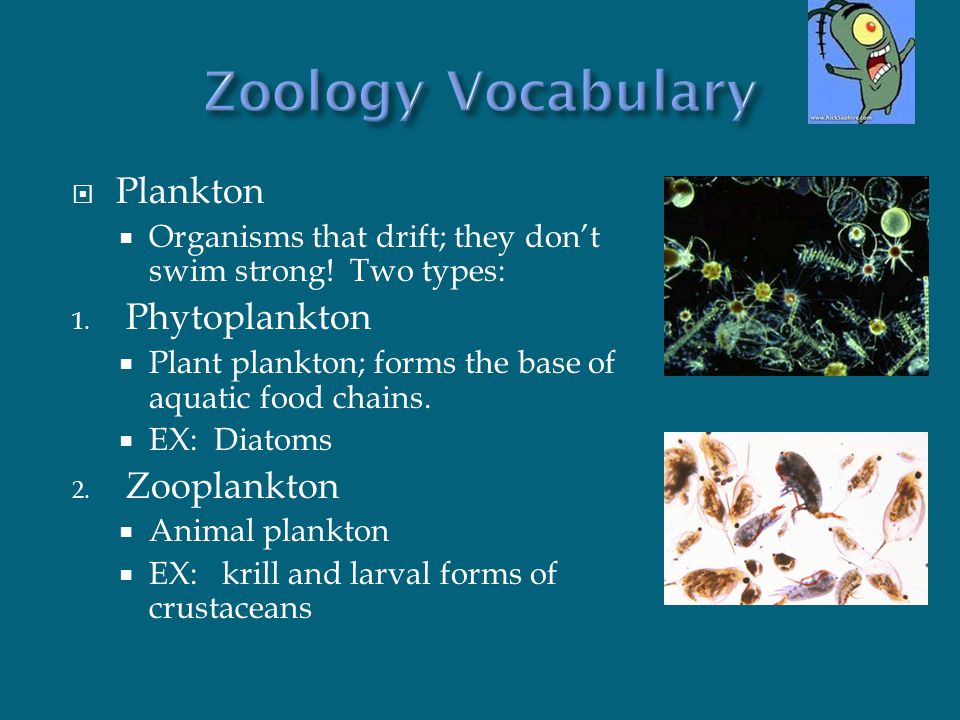 Zoology Vocabulary

www.RickSaphire.com

Plankton

Organisms that drift; they don't swim strong! Two types:

1. Phytoplankton

Plant plankton; forms the base of aquatic food chains.

EX: Diatoms

2. Zooplankton

Animal plankton

EX: krill and larval forms of crustaceans